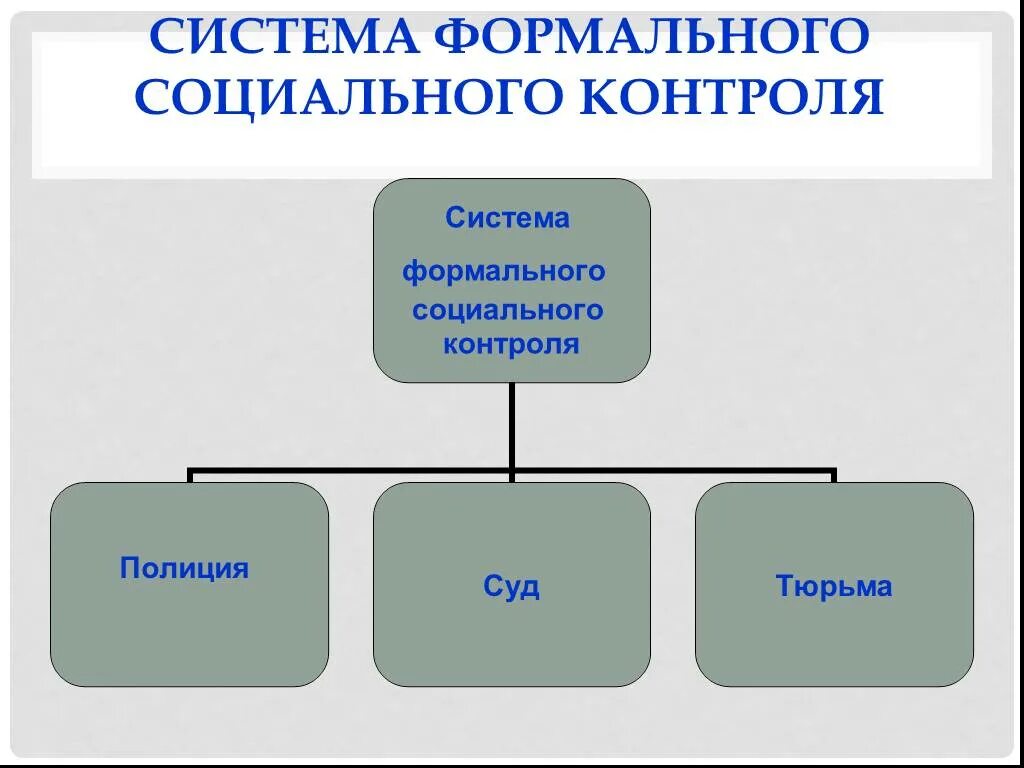 СИСТЕМА ФОРМАЛЬНОГО СОЦИАЛЬНОГО КОНТРОЛЯ

Система формального социального контроля

Полиция

Суд

Тюрьма